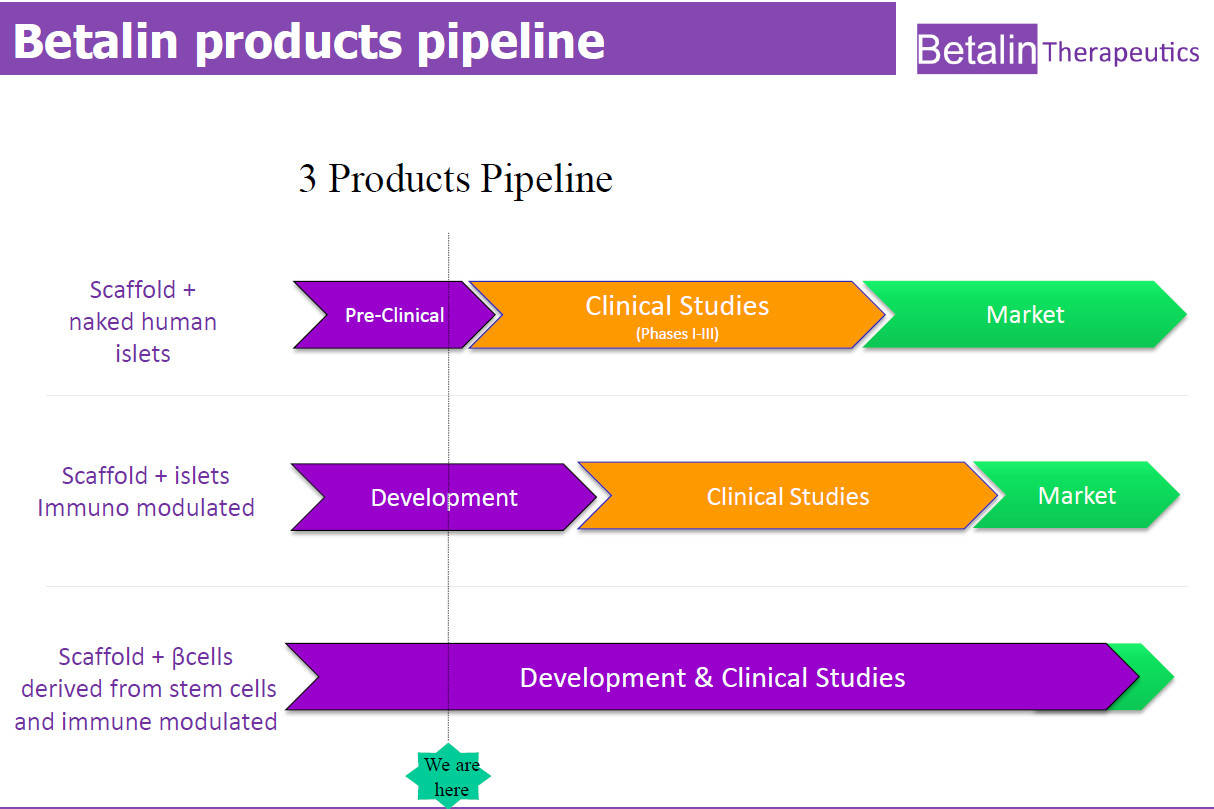 Betalin products pipeline

Betalin Therapeutics

3 Products Pipeline

Scaffold + naked human islets

Pre-Clinical

Clinical Studies
(Phases I-III)

Market

Scaffold + islets Immuno modulated

Development

Clinical Studies

Market

Scaffold + βcells derived from stem cells and immune modulated

Development & Clinical Studies

We are here